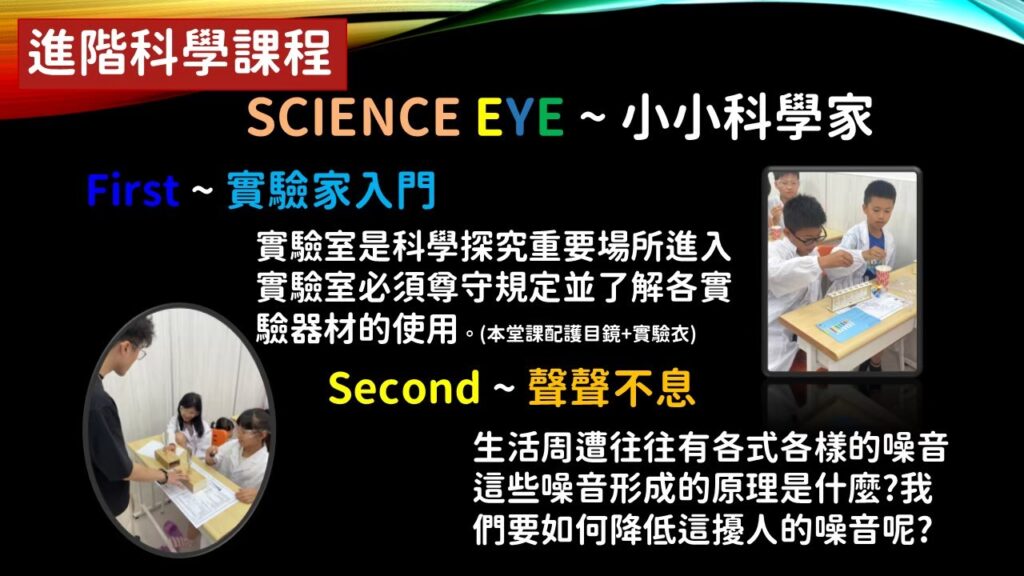 進階科學課程

SCIENCE EYE ~ 小小科學家

First ~ 實驗家入門

實驗室是科學探究重要場所進入實驗室必須尊守規定並了解各實驗器材的使用。(本堂課配護目鏡+實驗衣)

Second ~ 聲聲不息

生活周遭往往有各式各樣的噪音這些噪音形成的原理是什麼?我們要如何降低這擾人的噪音呢?